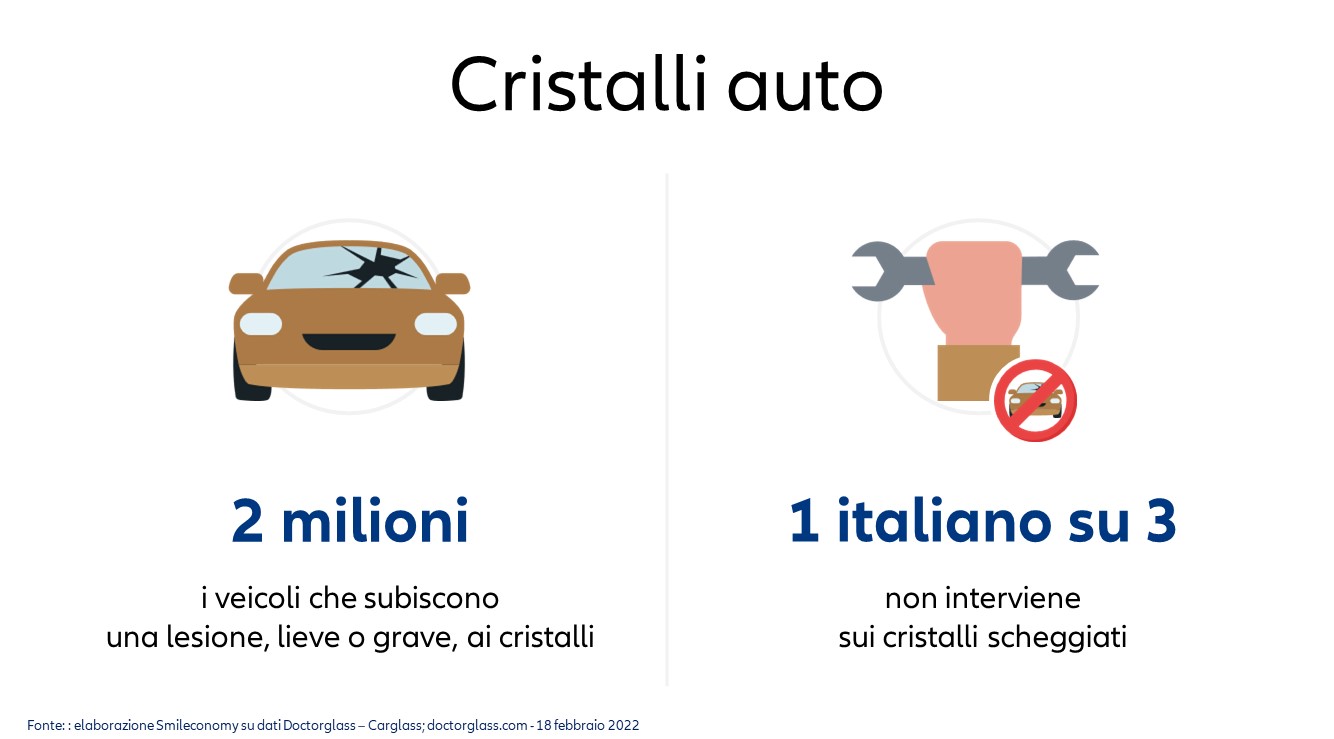 Cristalli auto

2 milioni

i veicoli che subiscono una lesione, lieve o grave, ai cristalli

1 italiano su 3

non interviene sui cristalli scheggiati

Fonte: : elaborazione Smileconomy su dati Doctorglass – Carglass; doctorglass.com - 18 febbraio 2022